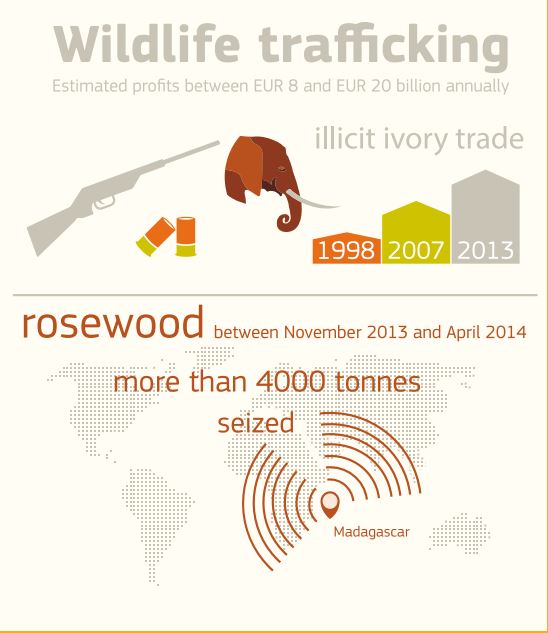 Wildlife trafficking

Estimated profits between EUR 8 and EUR 20 billion annually

illicit ivory trade

1998 2007 2013

rosewood between November 2013 and April 2014

more than 4000 tonnes seized

Madagascar